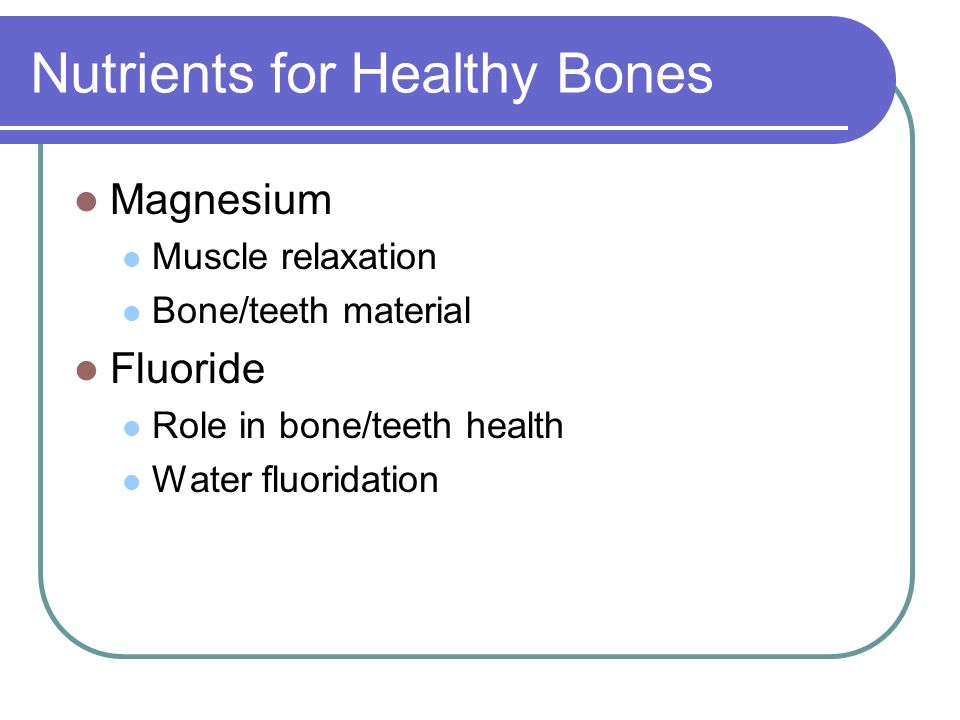 Nutrients for Healthy Bones

- Magnesium
  - Muscle relaxation
  - Bone/teeth material
- Fluoride
  - Role in bone/teeth health
  - Water fluoridation